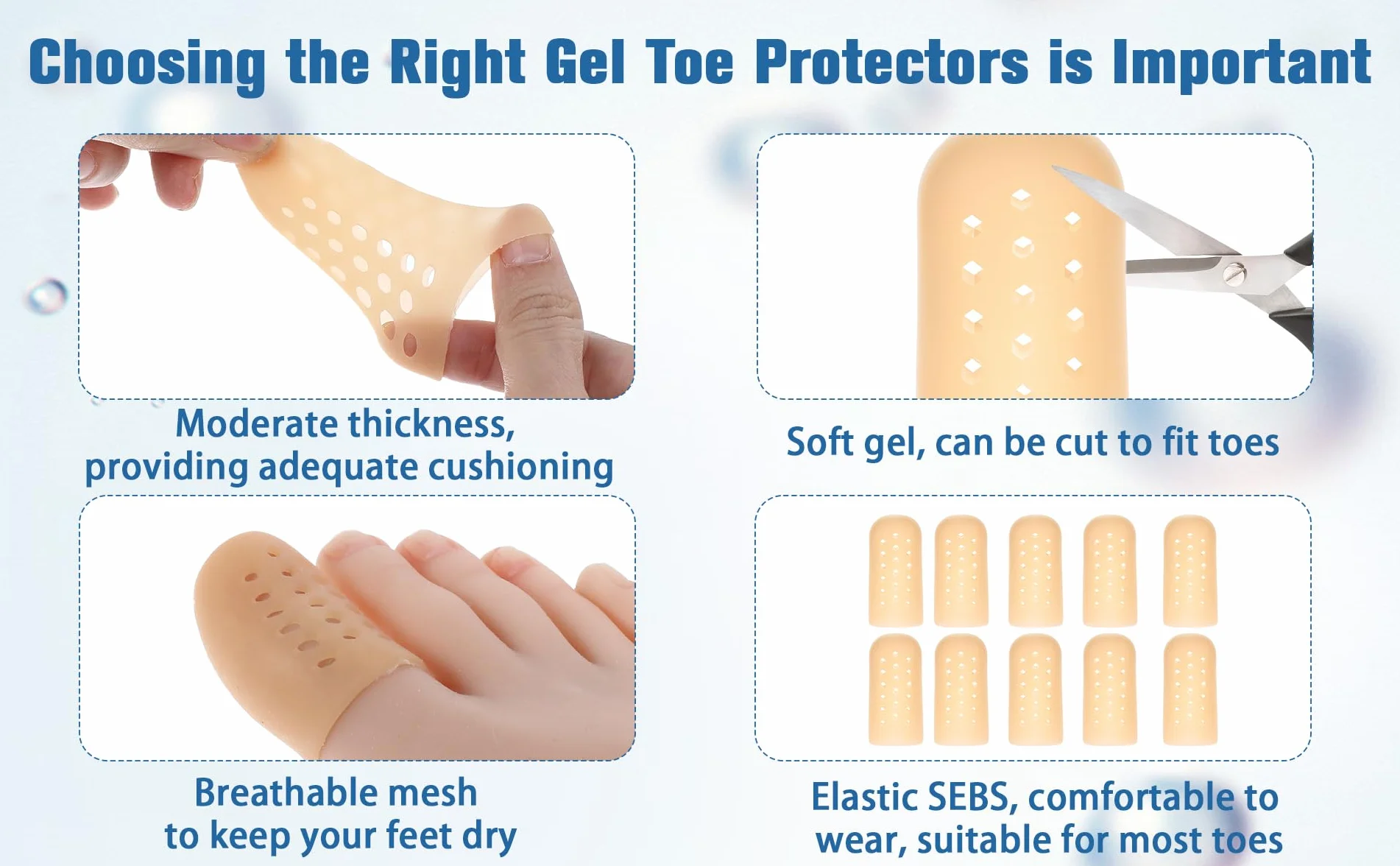 Choosing the Right Gel Toe Protectors is Important

Moderate thickness, providing adequate cushioning

Soft gel, can be cut to fit toes

Breathable mesh to keep your feet dry

Elastic SEBS, comfortable to wear, suitable for most toes